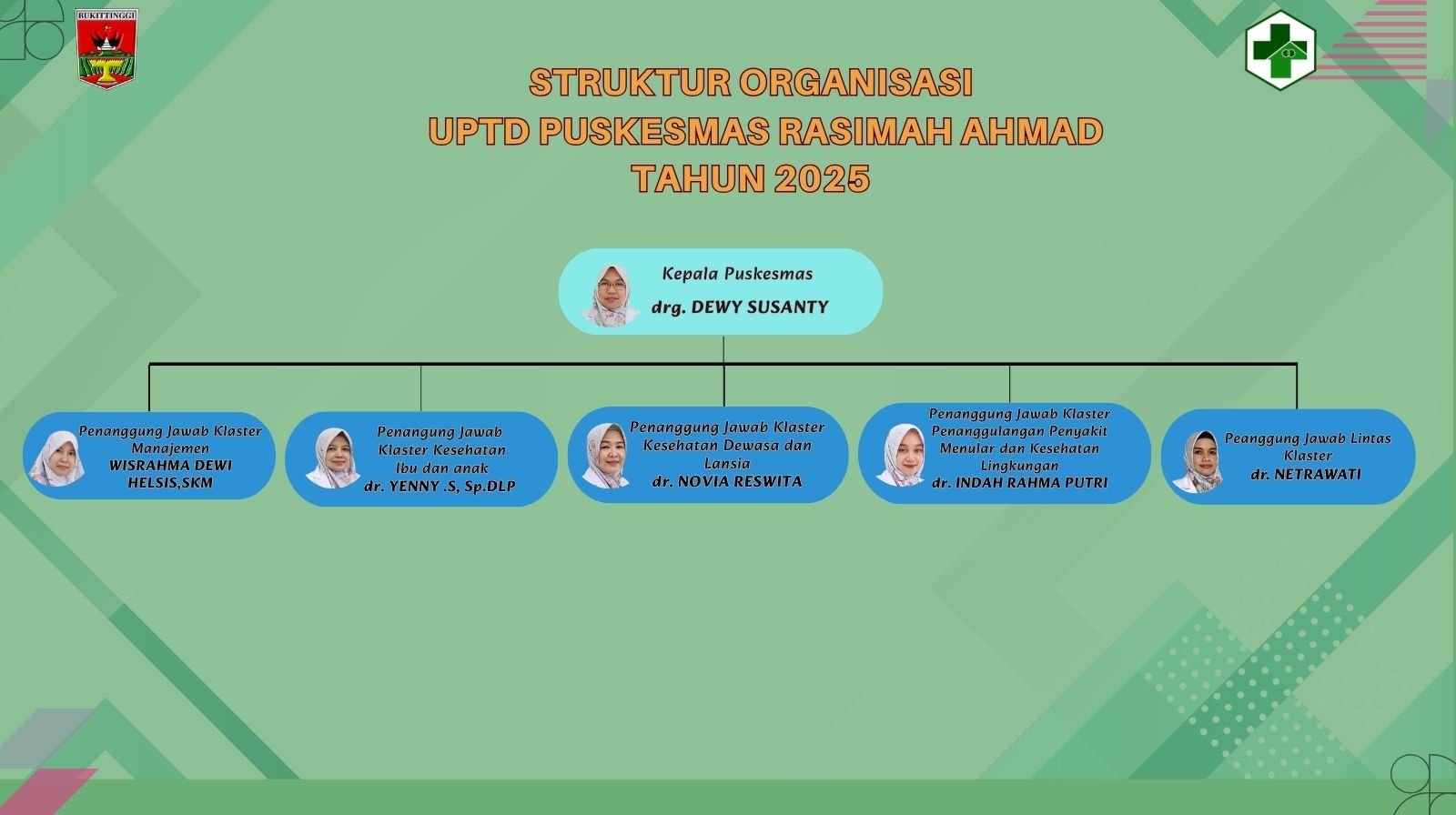 BUKITTINGGI

STRUKTUR ORGANISASI
UPTD PUSKESMAS RASIMAH AHMAD
TAHUN 2025

Kepala Puskesmas
drg. DEWY SUSANTY

Penanggung Jawab Klaster Manajemen
WISRAHMA DEWI HELSIS,SKM

Penangung Jawab Klaster Kesehatan Ibu dan anak
dr. YENNY .S, Sp.DLP

Penanggung Jawab Klaster Kesehatan Dewasa dan Lansia
dr. NOVIA RESWITA

Penanggung Jawab Klaster Penanggulangan Penyakit Menular dan Kesehatan Lingkungan
dr. INDAH RAHMA PUTRI

Peanggung Jawab Lintas Klaster
dr. NETRAWATI